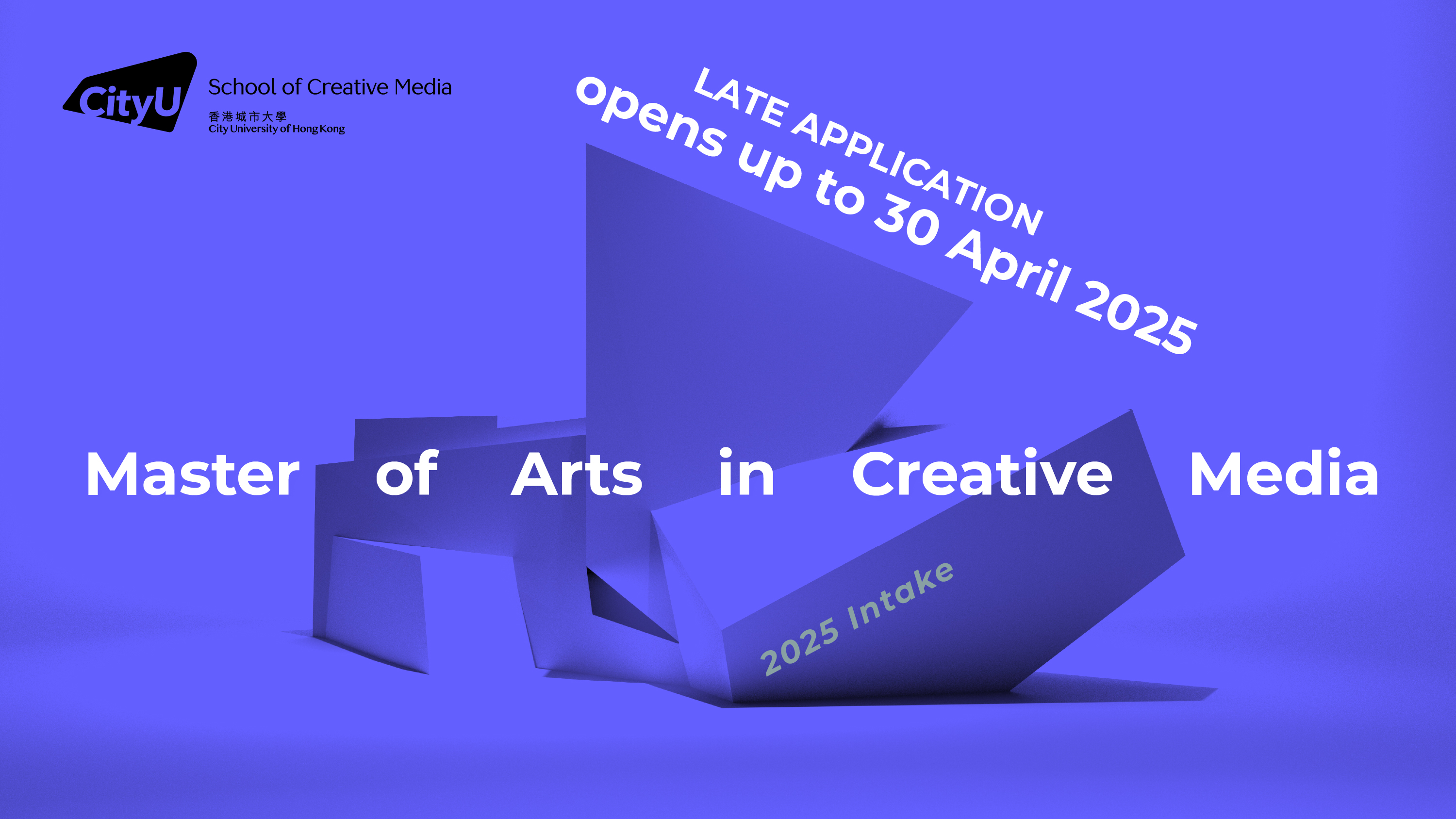 CityU
School of Creative Media
香港城市大學
City University of Hong Kong

LATE APPLICATION
opens up to 30 April 2025

Master of Arts in Creative Media

2025 Intake